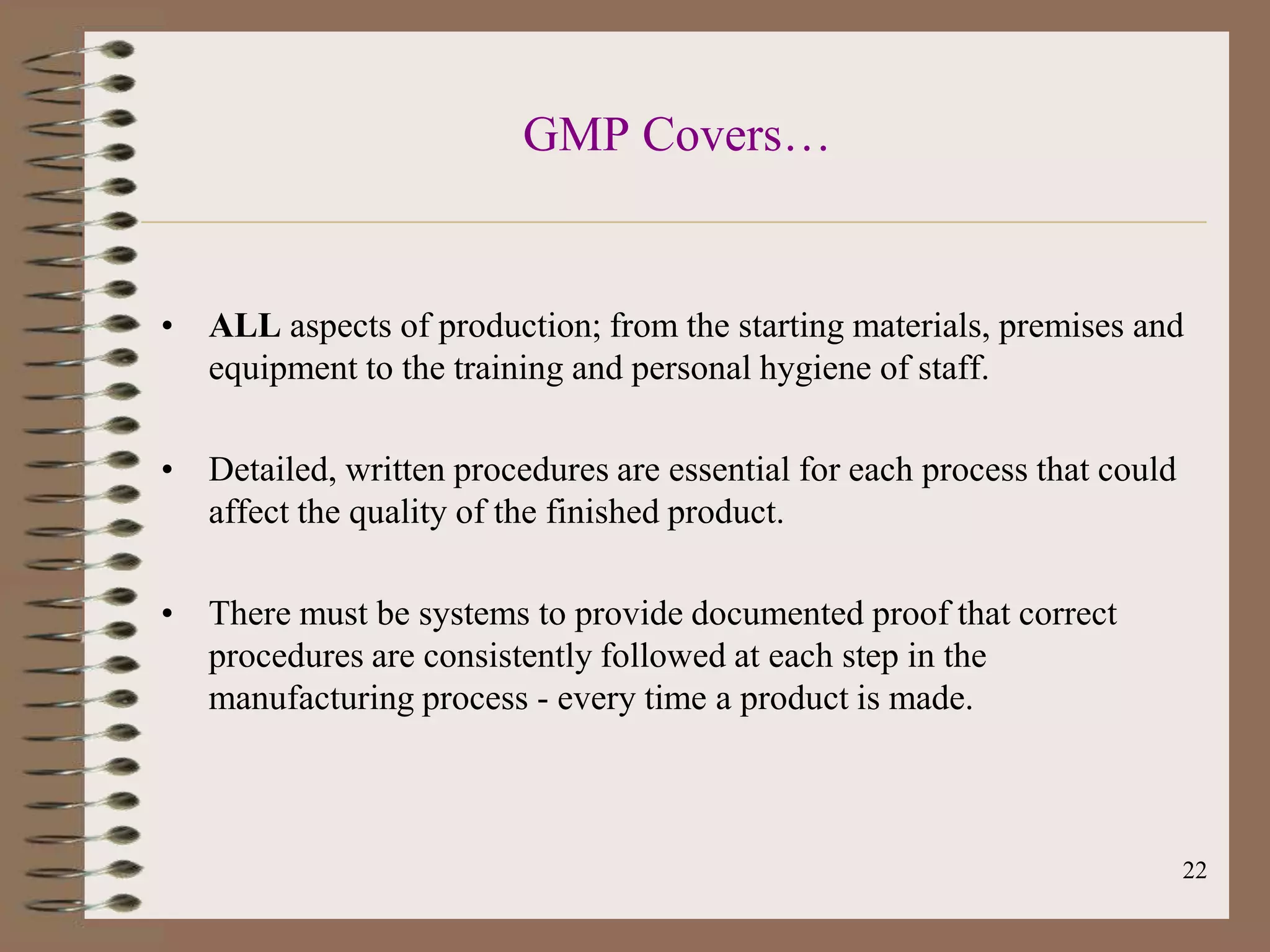 GMP Covers…

• ALL aspects of production; from the starting materials, premises and equipment to the training and personal hygiene of staff.

• Detailed, written procedures are essential for each process that could affect the quality of the finished product.

• There must be systems to provide documented proof that correct procedures are consistently followed at each step in the manufacturing process - every time a product is made.

22